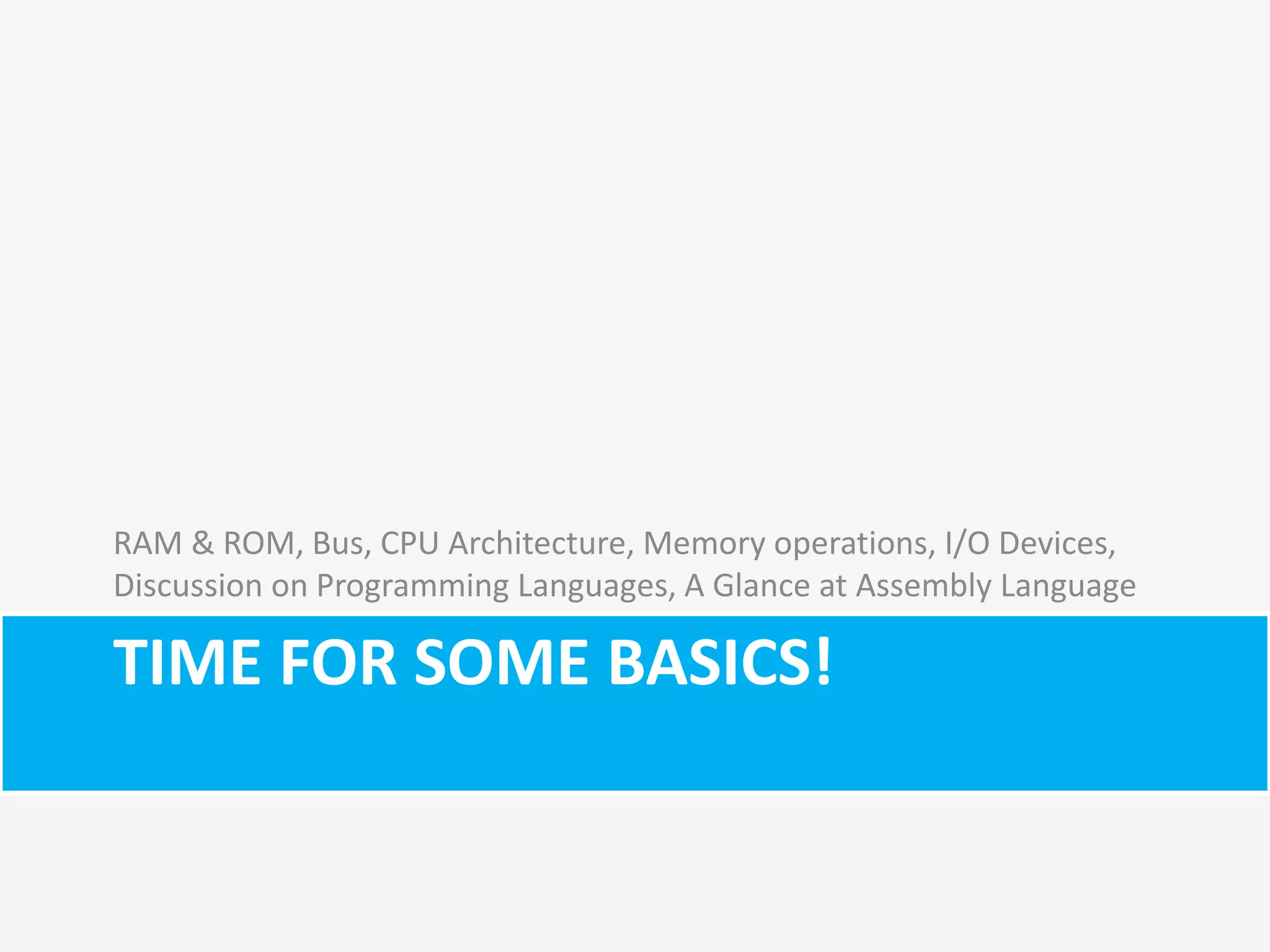 RAM & ROM, Bus, CPU Architecture, Memory operations, I/O Devices, Discussion on Programming Languages, A Glance at Assembly Language

TIME FOR SOME BASICS!